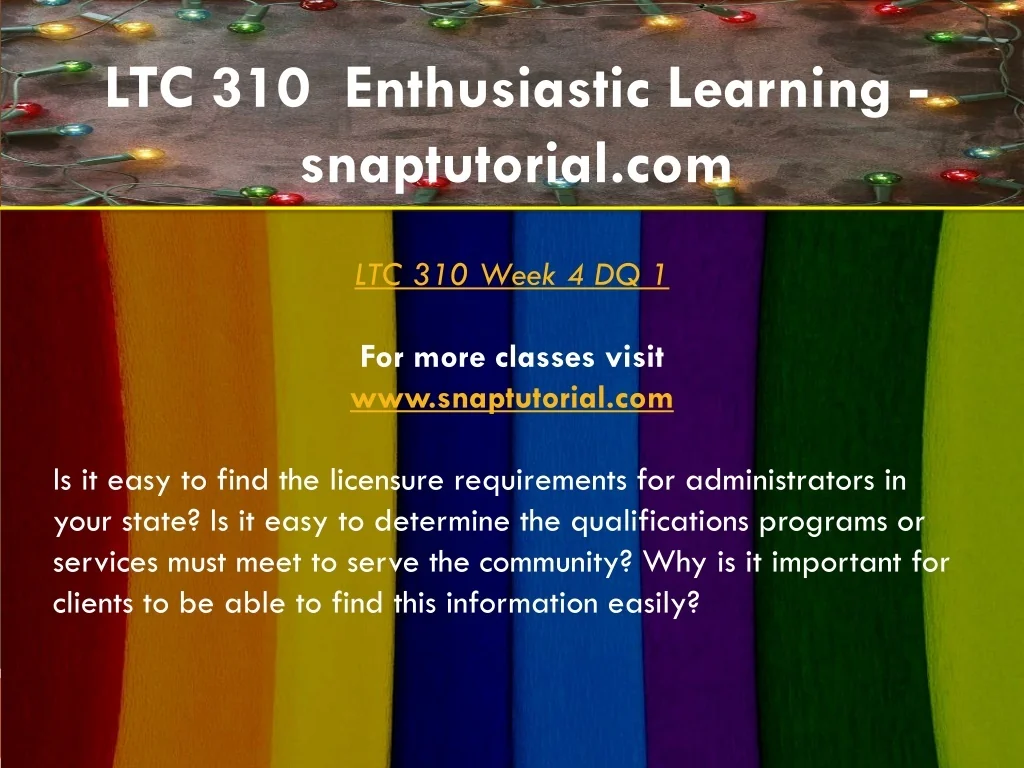 LTC 310 Enthusiastic Learning - snaptutorial.com

LTC 310 Week 4 DQ 1

For more classes visit
www.snaptutorial.com

Is it easy to find the licensure requirements for administrators in your state? Is it easy to determine the qualifications programs or services must meet to serve the community? Why is it important for clients to be able to find this information easily?